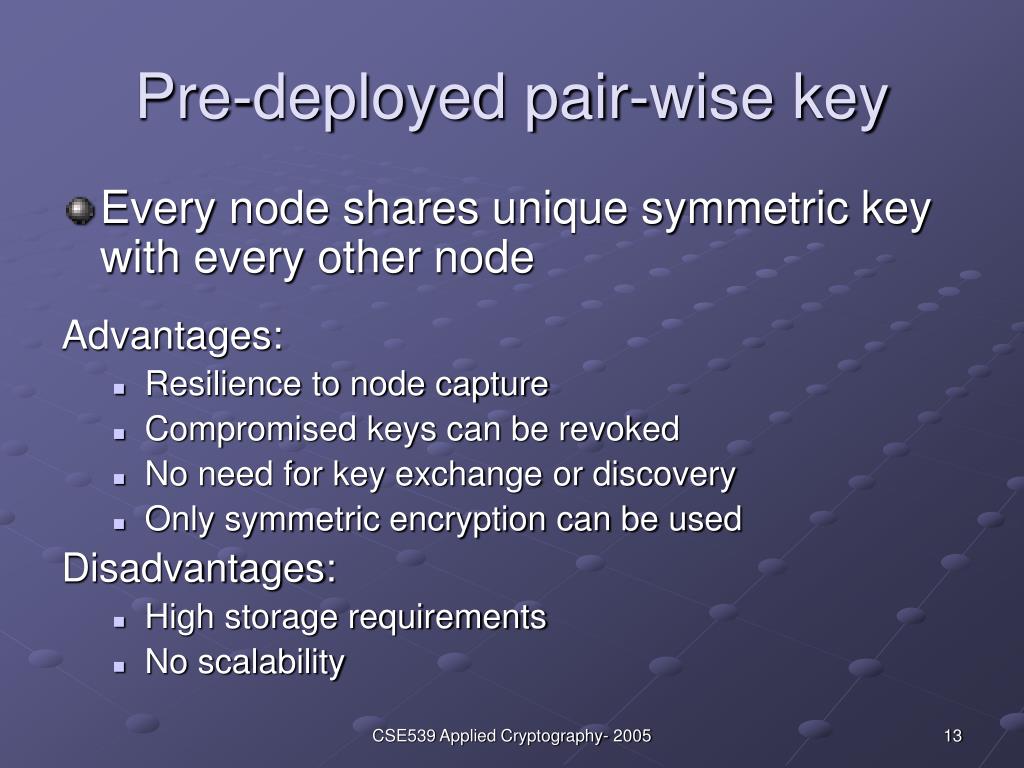 Pre-deployed pair-wise key

Every node shares unique symmetric key with every other node

Advantages:

- Resilience to node capture
- Compromised keys can be revoked
- No need for key exchange or discovery
- Only symmetric encryption can be used

Disadvantages:

- High storage requirements
- No scalability

CSE539 Applied Cryptography- 2005

13